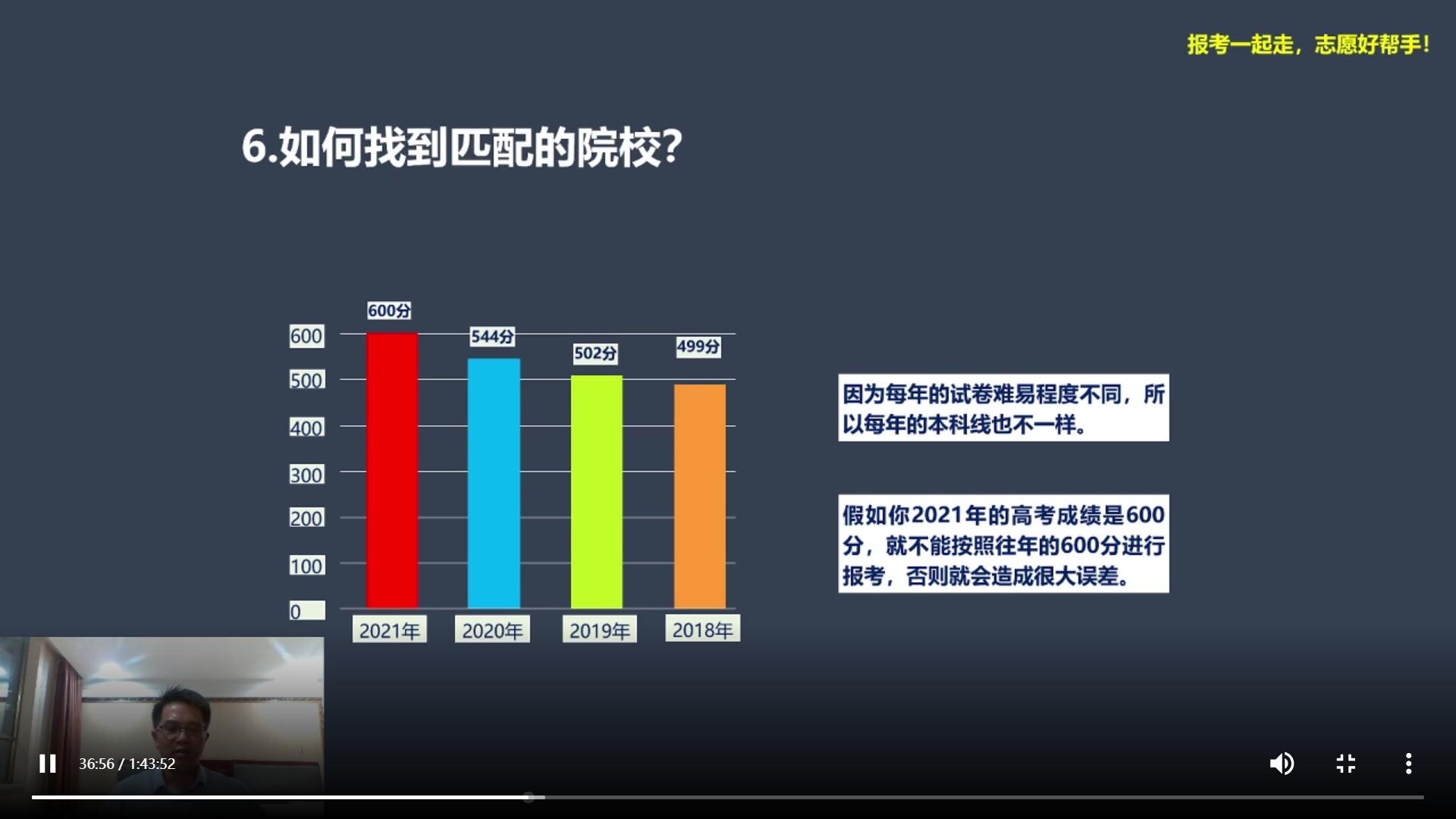 报考一起走，志愿好帮手！

6.如何找到匹配的院校？

600分
544分
502分
499分

600
500
400
300
200
100
0

2021年
2020年
2019年
2018年

因为每年的试卷难易程度不同，所以每年的本科线也不一样。

假如你2021年的高考成绩是600分，就不能按照往年的600分进行报考，否则就会造成很大误差。

36:56 / 1:43:52